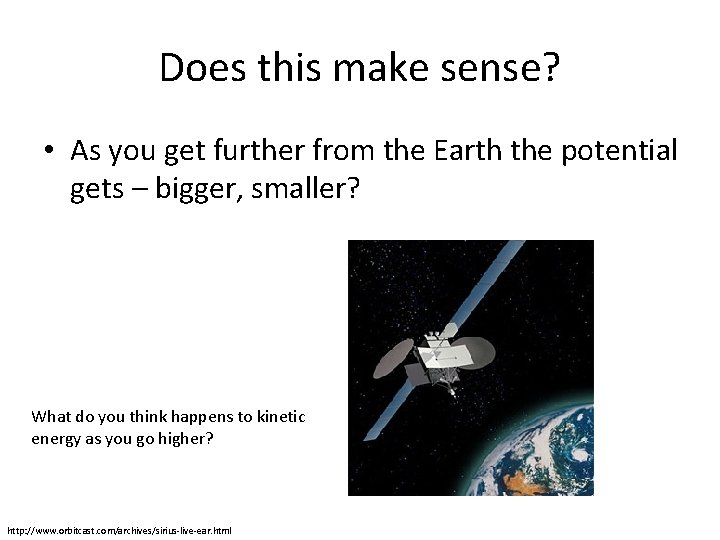 Does this make sense?

• As you get further from the Earth the potential gets – bigger, smaller?

What do you think happens to kinetic energy as you go higher?

http://www.orbitcast.com/archives/sirius-live-ear.html